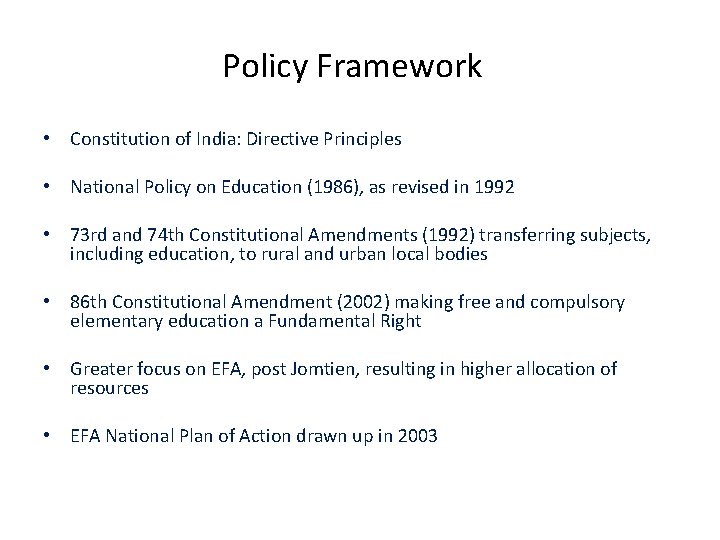 Policy Framework

• Constitution of India: Directive Principles

• National Policy on Education (1986), as revised in 1992

• 73rd and 74th Constitutional Amendments (1992) transferring subjects, including education, to rural and urban local bodies

• 86th Constitutional Amendment (2002) making free and compulsory elementary education a Fundamental Right

• Greater focus on EFA, post Jomtien, resulting in higher allocation of resources

• EFA National Plan of Action drawn up in 2003